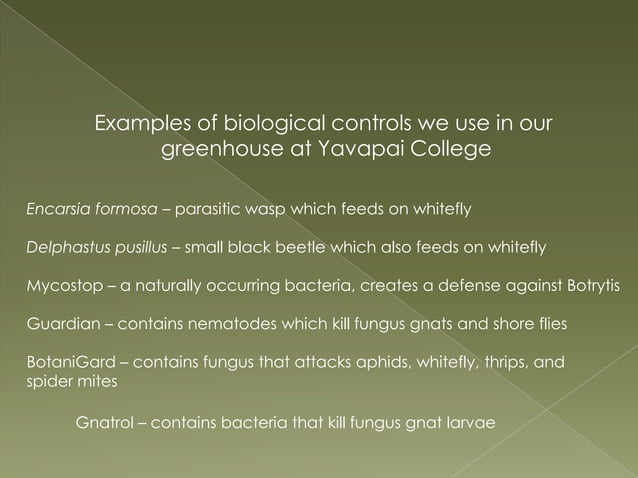 Examples of biological controls we use in our greenhouse at Yavapai College

Encarsia formosa – parasitic wasp which feeds on whitefly

Delphastus pusillus – small black beetle which also feeds on whitefly

Mycostop – a naturally occurring bacteria, creates a defense against Botrytis

Guardian – contains nematodes which kill fungus gnats and shore flies

BotaniGard – contains fungus that attacks aphids, whitefly, thrips, and spider mites

Gnatrol – contains bacteria that kill fungus gnat larvae